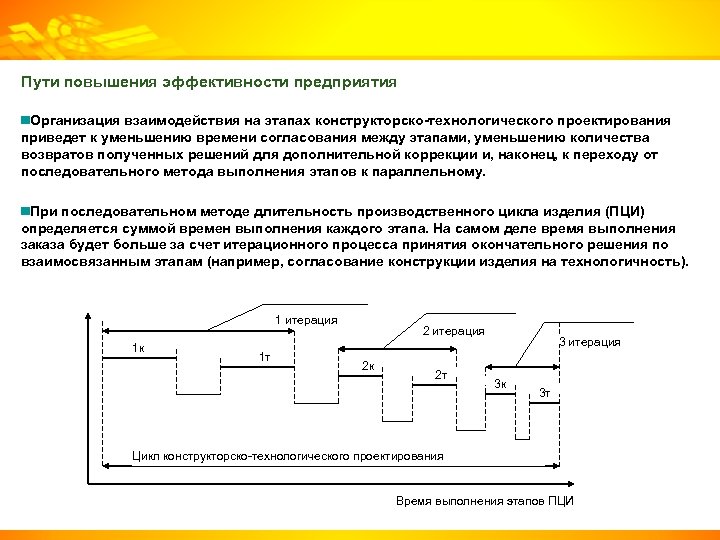 Пути повышения эффективности предприятия

Организация взаимодействия на этапах конструкторско-технологического проектирования приведет к уменьшению времени согласования между этапами, уменьшению количества возвратов полученных решений для дополнительной коррекции и, наконец, к переходу от последовательного метода выполнения этапов к параллельному.

При последовательном методе длительность производственного цикла изделия (ПЦИ) определяется суммой времен выполнения каждого этапа. На самом деле время выполнения заказа будет больше за счет итерационного процесса принятия окончательного решения по взаимосвязанным этапам (например, согласование конструкции изделия на технологичность).

1 итерация
2 итерация
3 итерация
1к
1т
2к
2т
3к
3т
Цикл конструкторско-технологического проектирования
Время выполнения этапов ПЦИ